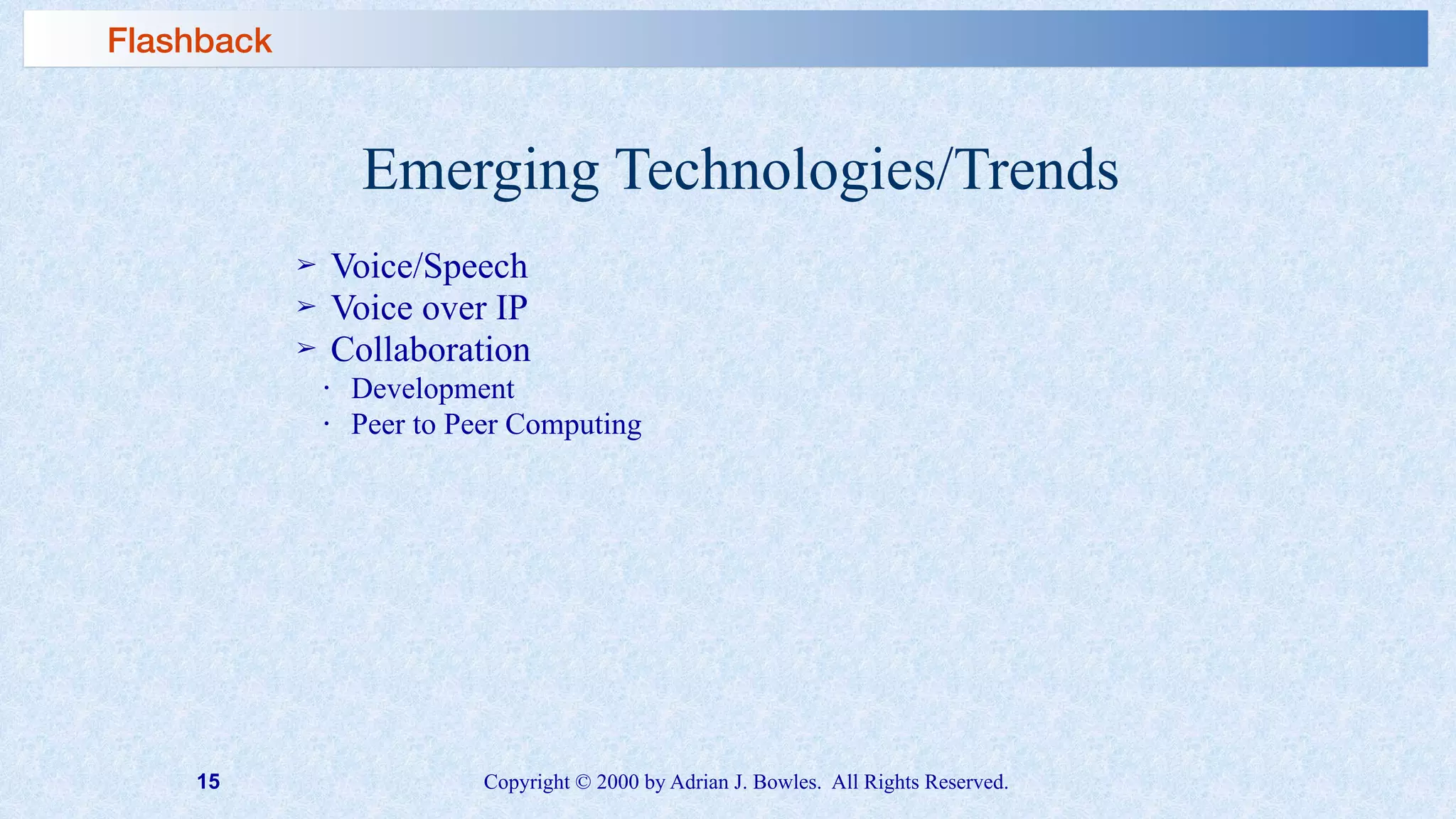 Flashback

Emerging Technologies/Trends

➢ Voice/Speech
➢ Voice over IP
➢ Collaboration
· Development
· Peer to Peer Computing

15

Copyright © 2000 by Adrian J. Bowles. All Rights Reserved.